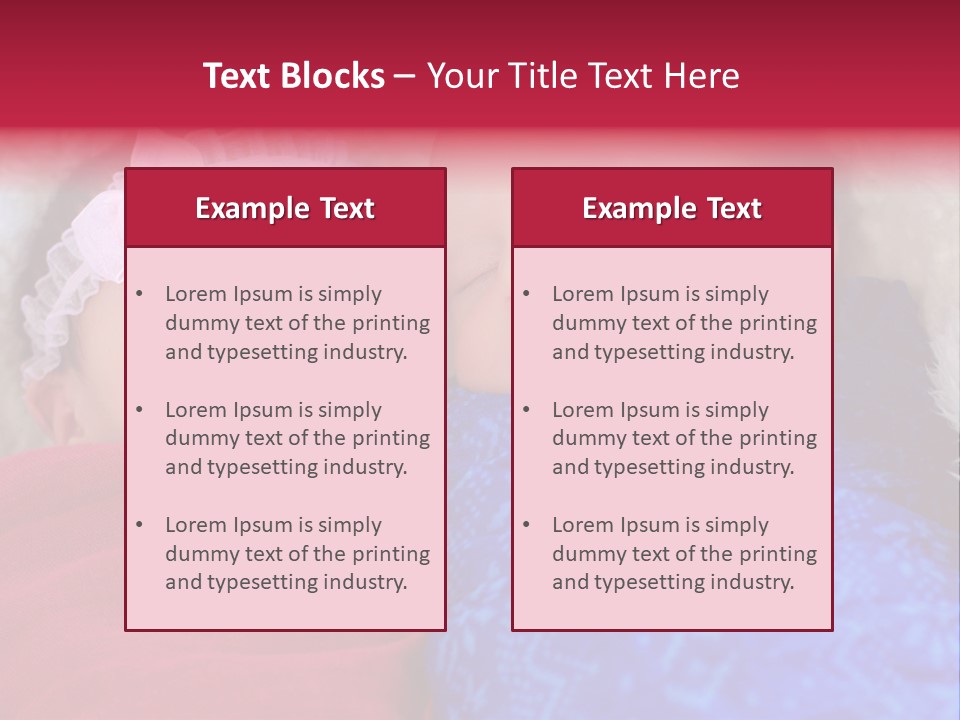 Text Blocks – Your Title Text Here

Example Text

• Lorem Ipsum is simply dummy text of the printing and typesetting industry.

• Lorem Ipsum is simply dummy text of the printing and typesetting industry.

• Lorem Ipsum is simply dummy text of the printing and typesetting industry.

Example Text

• Lorem Ipsum is simply dummy text of the printing and typesetting industry.

• Lorem Ipsum is simply dummy text of the printing and typesetting industry.

• Lorem Ipsum is simply dummy text of the printing and typesetting industry.